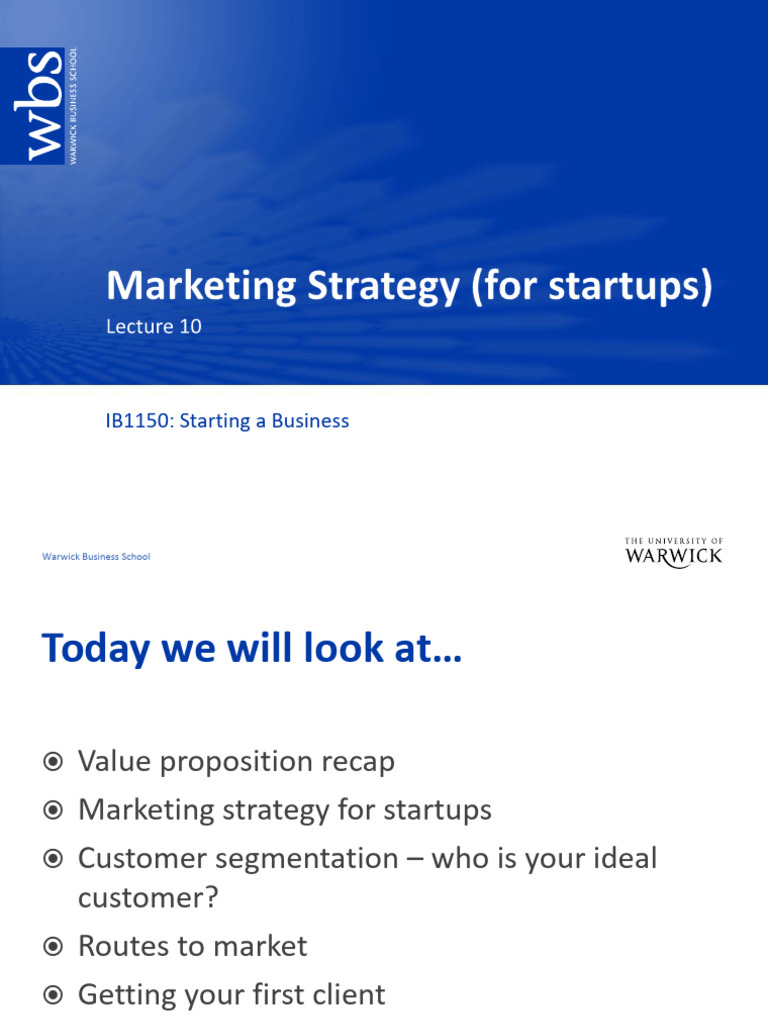 wbs
WARWICK BUSINESS SCHOOL

Marketing Strategy (for startups)

Lecture 10

IB1150: Starting a Business

Warwick Business School

THE UNIVERSITY OF WARWICK

Today we will look at…

⦿ Value proposition recap
⦿ Marketing strategy for startups
⦿ Customer segmentation – who is your ideal customer?
⦿ Routes to market
⦿ Getting your first client